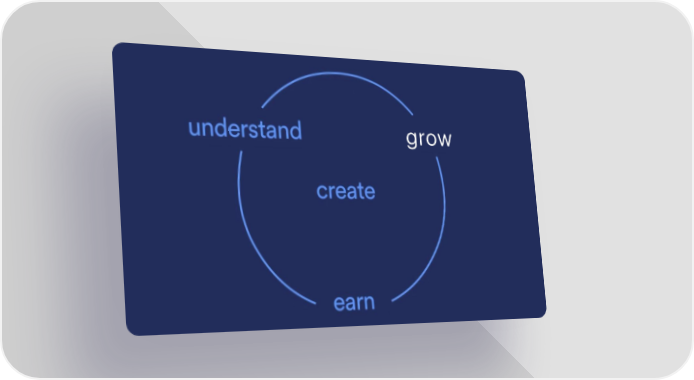 understand
grow
create
earn